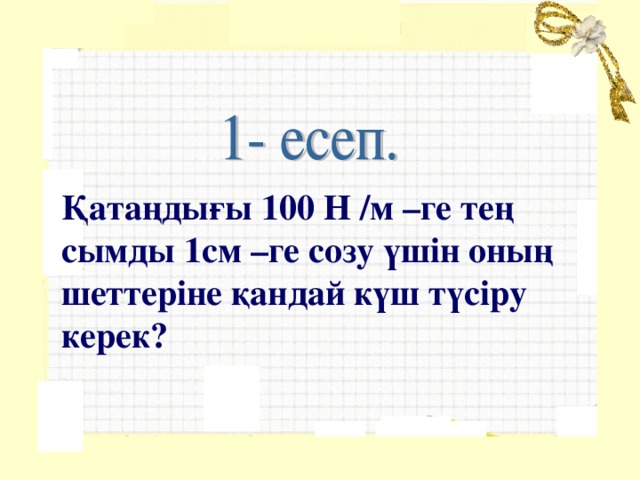 1- есеп.

Қатаңдығы 100 Н /м –ге тең сымды 1см –ге созу үшін оның шеттеріне қандай күш түсіру керек?